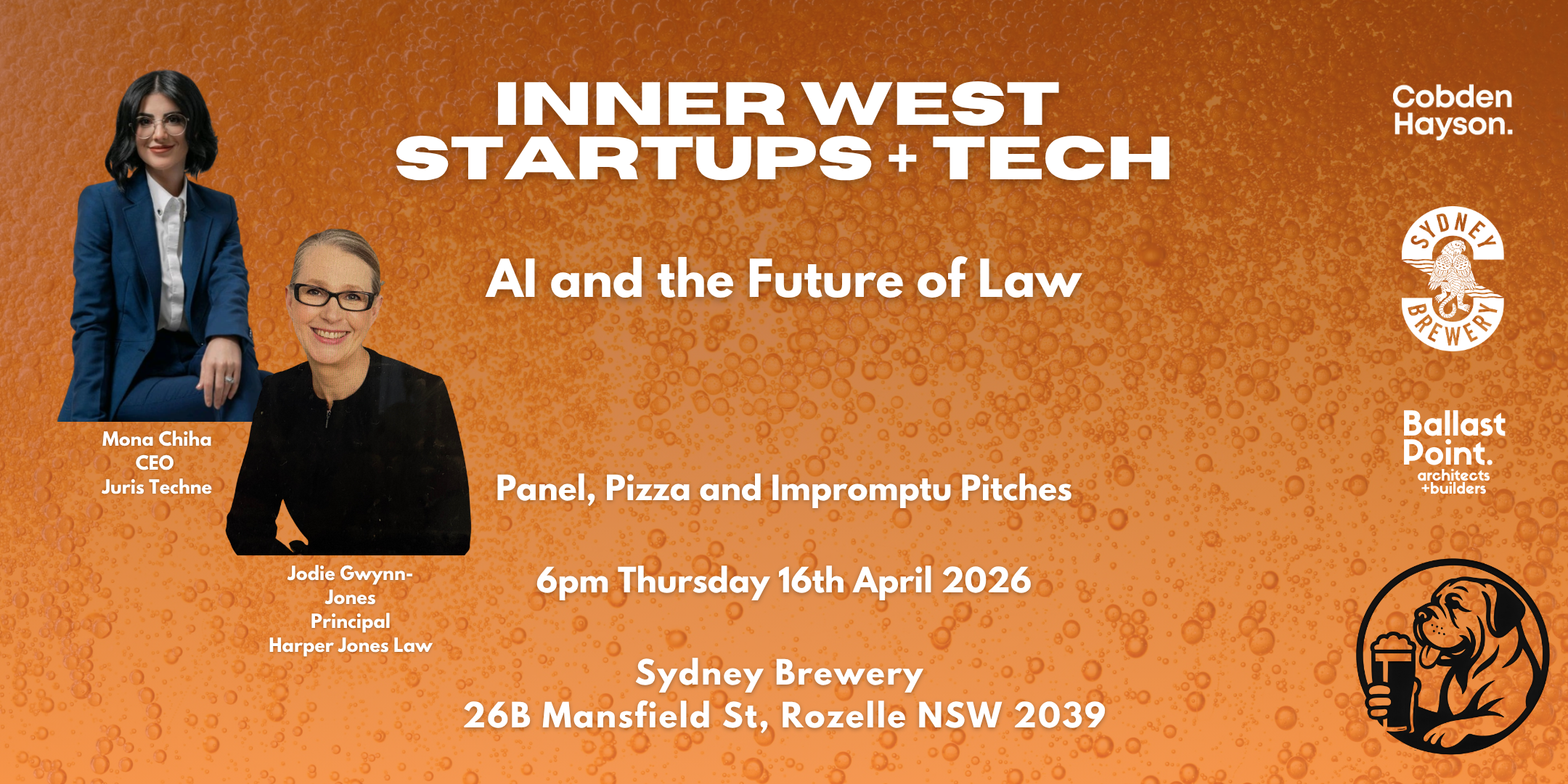 INNER WEST
STARTUPS + TECH

AI and the Future of Law

Mona Chiha
CEO
Juris Techne

Jodie Gwynn-Jones
Principal
Harper Jones Law

Panel, Pizza and Impromptu Pitches

6pm Thursday 16th April 2026

Sydney Brewery
26B Mansfield St, Rozelle NSW 2039

Cobden Hayson.

SYDNEY BREWERY

Ballast Point.
architects +builders